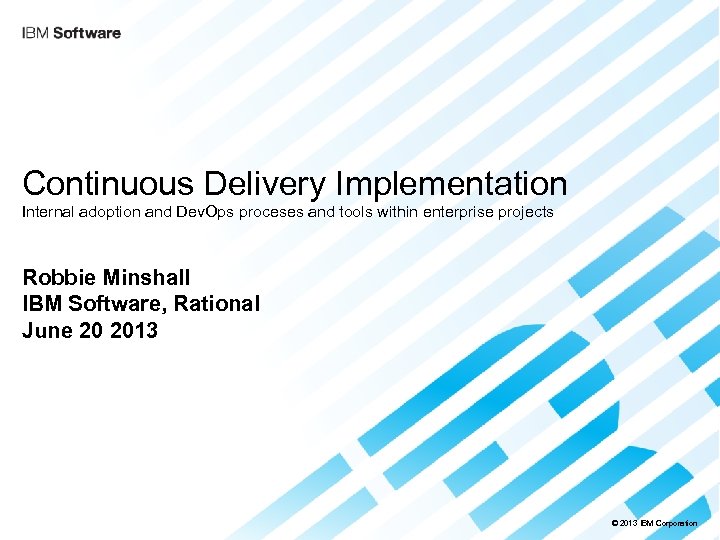 IBM Software

Continuous Delivery Implementation
Internal adoption and DevOps proceses and tools within enterprise projects

Robbie Minshall
IBM Software, Rational
June 20 2013

© 2013 IBM Corporation